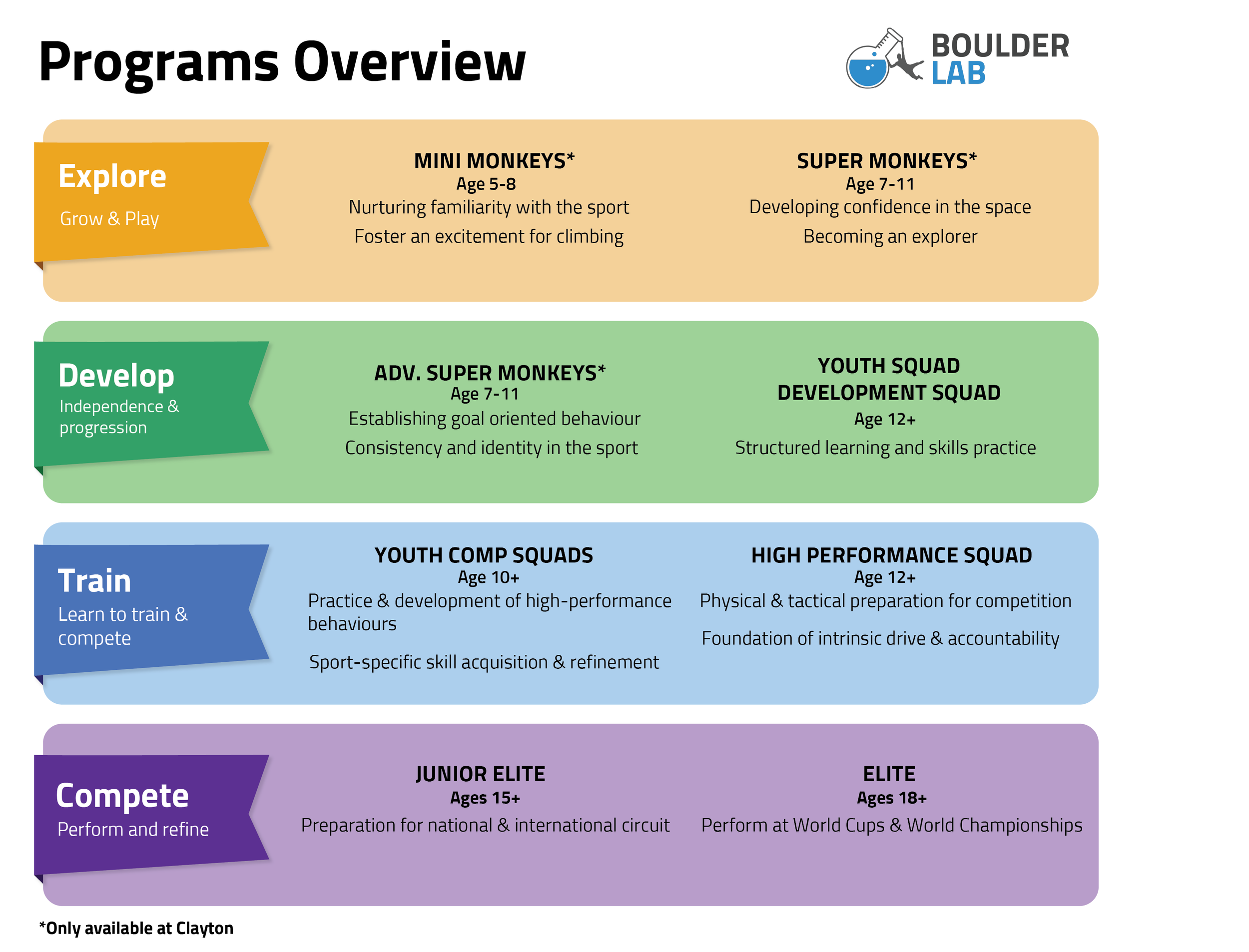 Programs Overview

BOULDER LAB

Explore
Grow & Play

MINI MONKEYS*
Age 5-8
Nurturing familiarity with the sport
Foster an excitement for climbing

SUPER MONKEYS*
Age 7-11
Developing confidence in the space
Becoming an explorer

Develop
Independence & progression

ADV. SUPER MONKEYS*
Age 7-11
Establishing goal oriented behaviour
Consistency and identity in the sport

YOUTH SQUAD
DEVELOPMENT SQUAD
Age 12+
Structured learning and skills practice

Train
Learn to train & compete

YOUTH COMP SQUADS
Age 10+
Practice & development of high-performance behaviours
Sport-specific skill acquisition & refinement

HIGH PERFORMANCE SQUAD
Age 12+
Physical & tactical preparation for competition
Foundation of intrinsic drive & accountability

Compete
Perform and refine

JUNIOR ELITE
Ages 15+
Preparation for national & international circuit

ELITE
Ages 18+
Perform at World Cups & World Championships

*Only available at Clayton